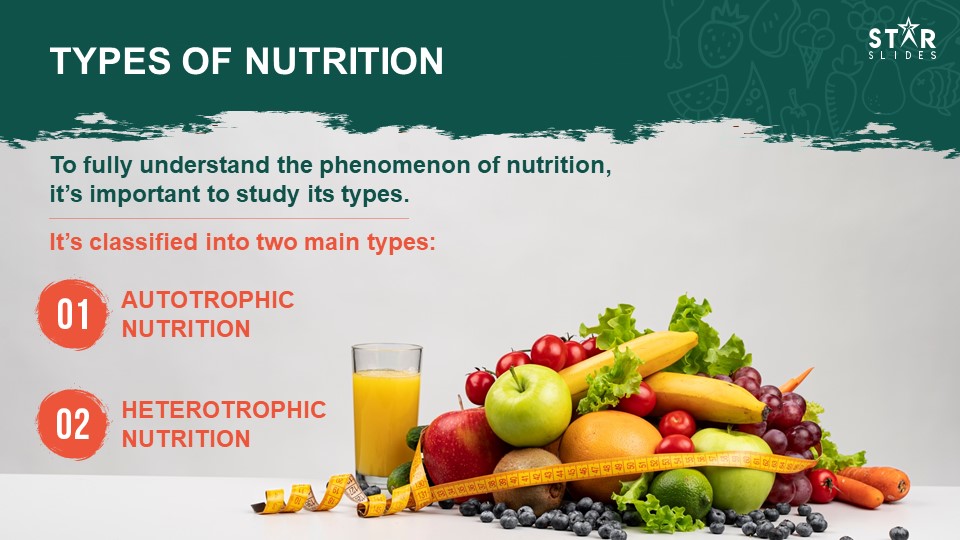 TYPES OF NUTRITION

STAR SLIDES

To fully understand the phenomenon of nutrition, it's important to study its types.

It's classified into two main types:

01 AUTOTROPHIC NUTRITION

02 HETEROTROPHIC NUTRITION